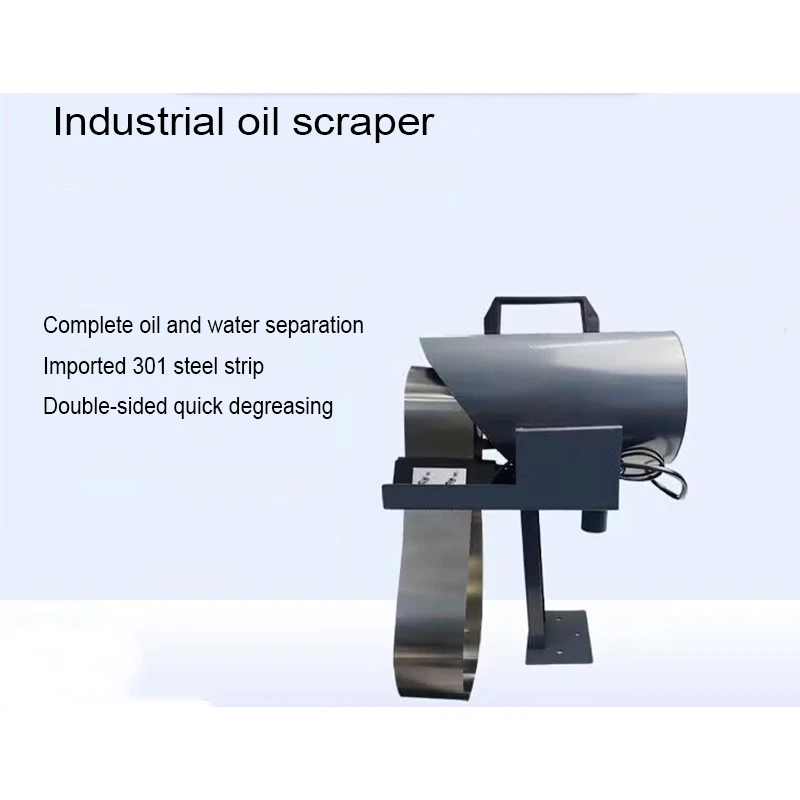 Industrial oil scraper

Complete oil and water separation

Imported 301 steel strip

Double-sided quick degreasing